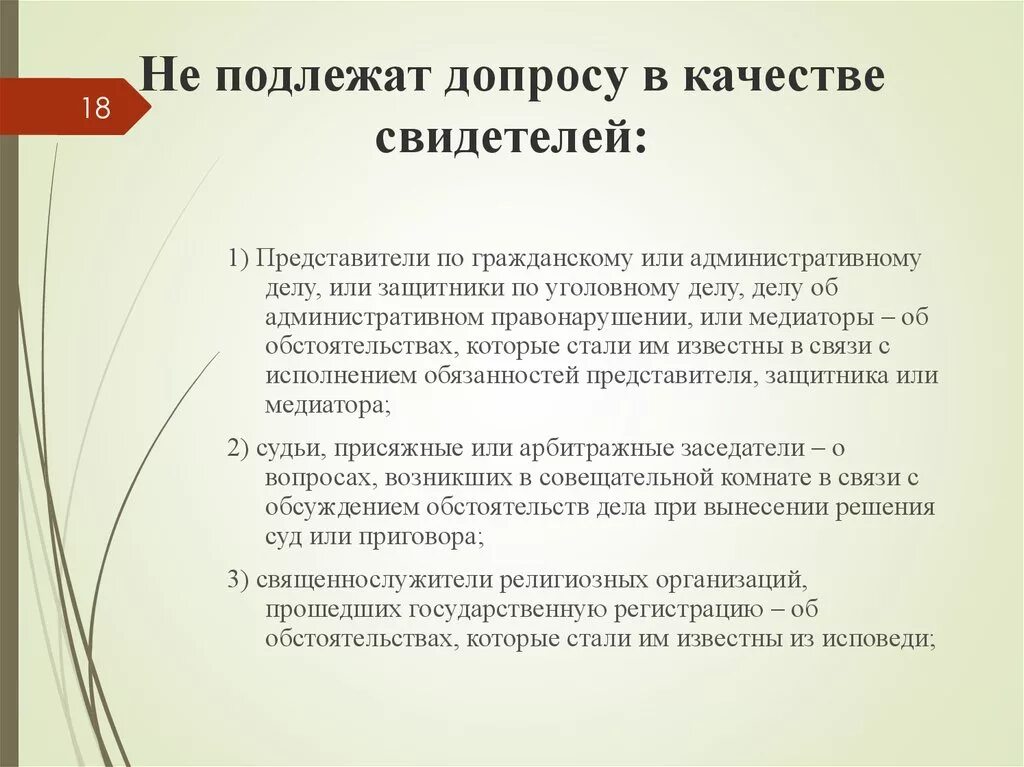 18

Не подлежат допросу в качестве свидетелей:

1) Представители по гражданскому или административному делу, или защитники по уголовному делу, делу об административном правонарушении, или медиаторы – об обстоятельствах, которые стали им известны в связи с исполнением обязанностей представителя, защитника или медиатора;

2) судьи, присяжные или арбитражные заседатели – о вопросах, возникших в совещательной комнате в связи с обсуждением обстоятельств дела при вынесении решения суд или приговора;

3) священнослужители религиозных организаций, прошедших государственную регистрацию – об обстоятельствах, которые стали им известны из исповеди;